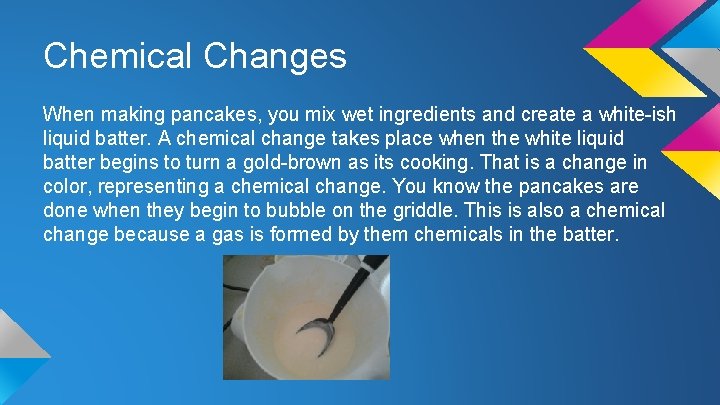 Chemical Changes

When making pancakes, you mix wet ingredients and create a white-ish liquid batter. A chemical change takes place when the white liquid batter begins to turn a gold-brown as its cooking. That is a change in color, representing a chemical change. You know the pancakes are done when they begin to bubble on the griddle. This is also a chemical change because a gas is formed by them chemicals in the batter.